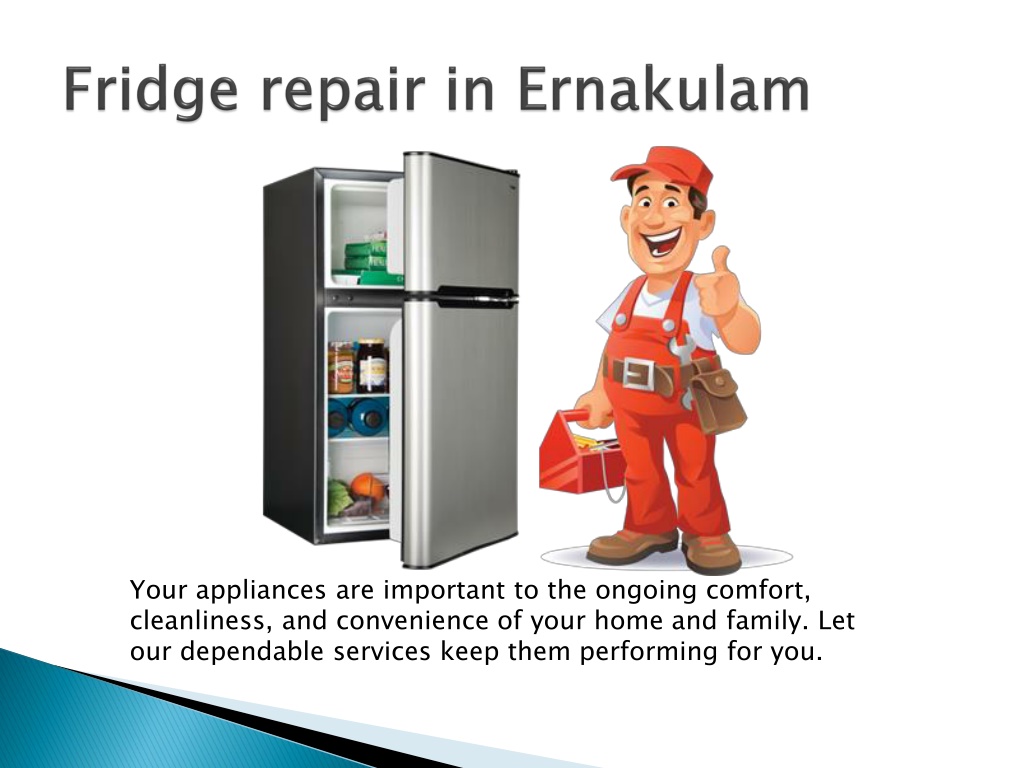 Fridge repair in Ernakulam

Your appliances are important to the ongoing comfort, cleanliness, and convenience of your home and family. Let our dependable services keep them performing for you.